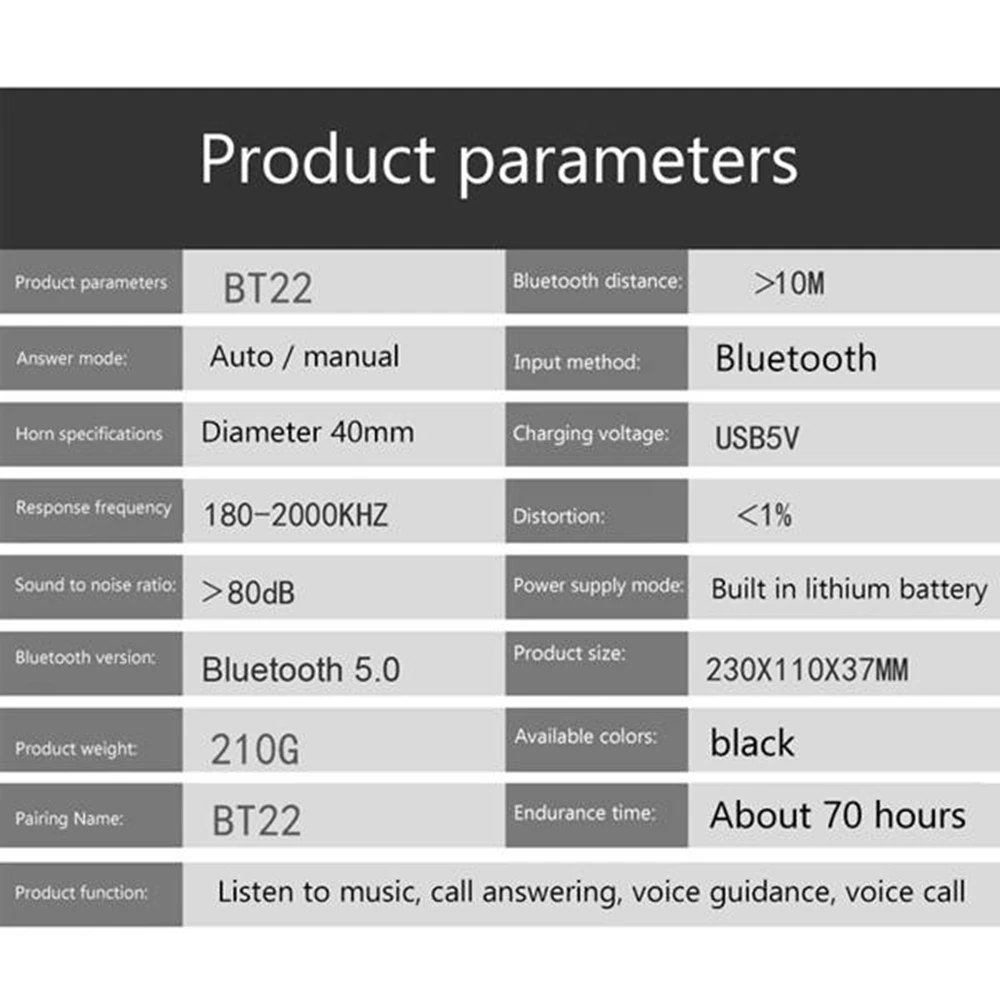 Product parameters

| Product parameters | BT22 | Bluetooth distance: | >10M |
|---|---|---|---|
| Answer mode: | Auto / manual | Input method: | Bluetooth |
| Horn specifications | Diameter 40mm | Charging voltage: | USB5V |
| Response frequency | 180-2000KHZ | Distortion: | <1% |
| Sound to noise ratio: | >80dB | Power supply mode: | Built in lithium battery |
| Bluetooth version: | Bluetooth 5.0 | Product size: | 230X110X37MM |
| Product weight: | 210G | Available colors: | black |
| Pairing Name: | BT22 | Endurance time: | About 70 hours |
| Product function: | Listen to music, call answering, voice guidance, voice call | | |